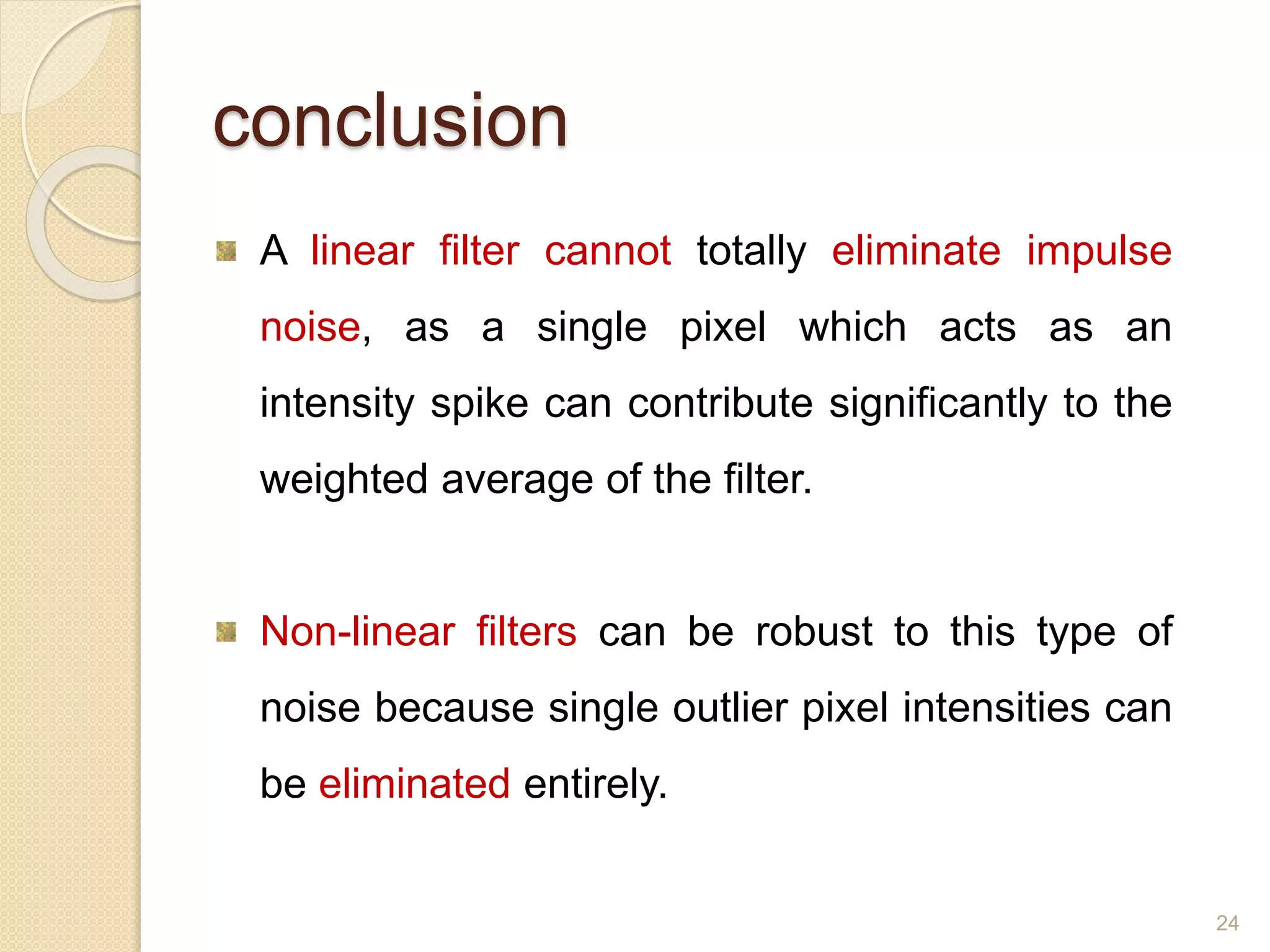 conclusion

A linear filter cannot totally eliminate impulse noise, as a single pixel which acts as an intensity spike can contribute significantly to the weighted average of the filter.

Non-linear filters can be robust to this type of noise because single outlier pixel intensities can be eliminated entirely.

24